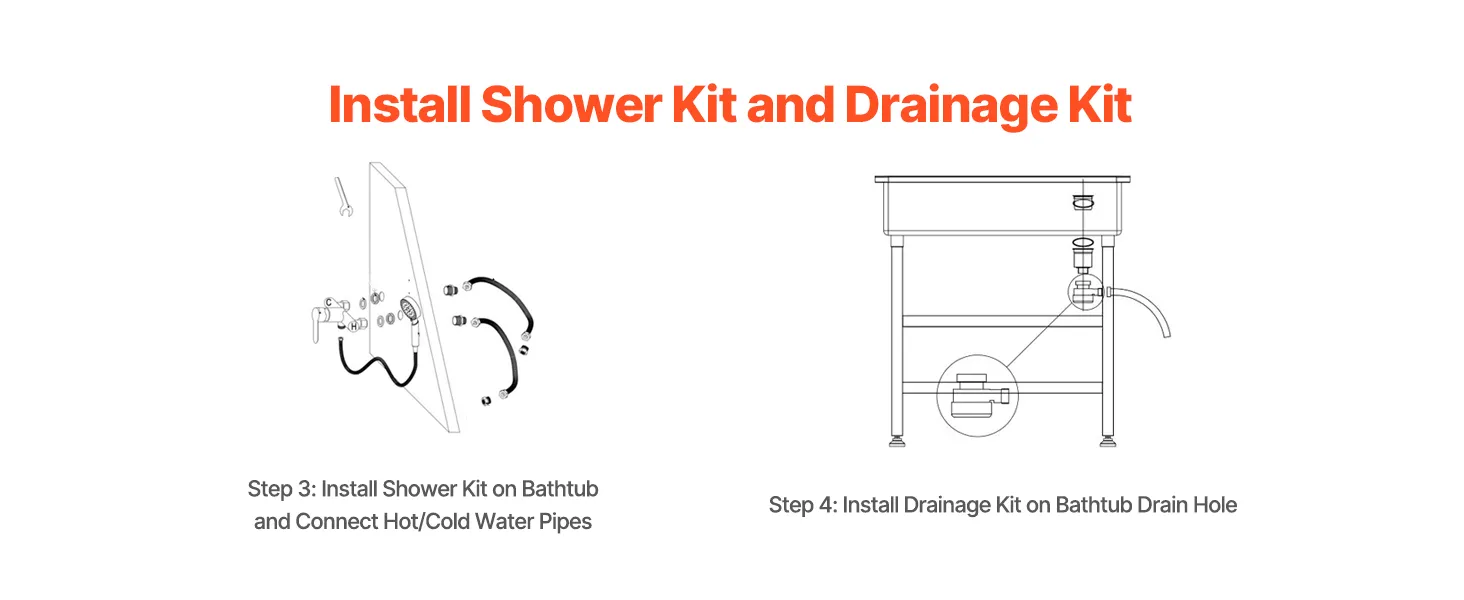 Install Shower Kit and Drainage Kit

C

H

Step 3: Install Shower Kit on Bathtub and Connect Hot/Cold Water Pipes

Step 4: Install Drainage Kit on Bathtub Drain Hole